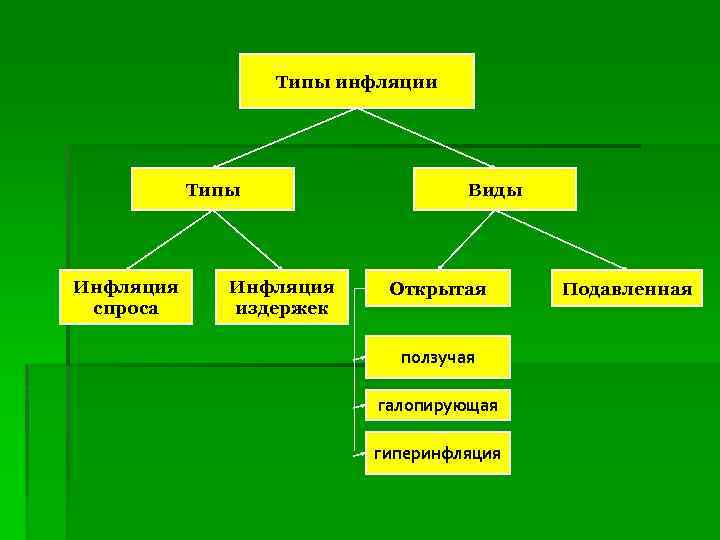 Типы инфляции

Типы

Виды

Инфляция спроса

Инфляция издержек

Открытая

Подавленная

ползучая

галопирующая

гиперинфляция